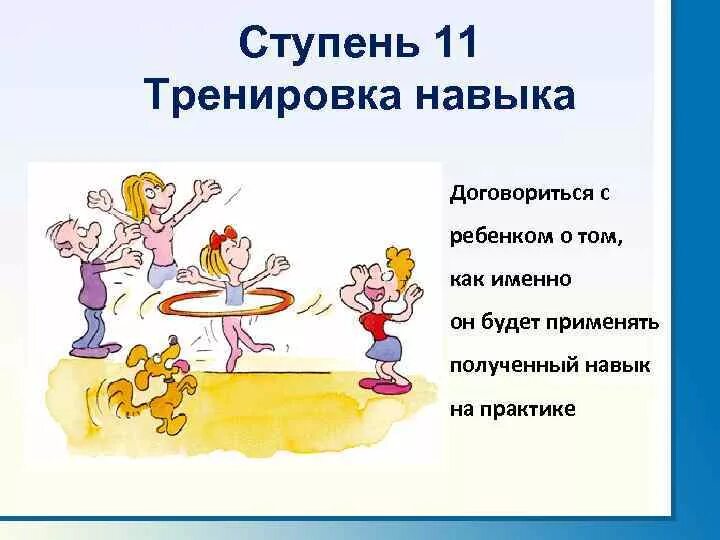 Ступень 11
Тренировка навыка

Договориться с ребенком о том, как именно он будет применять полученный навык на практике